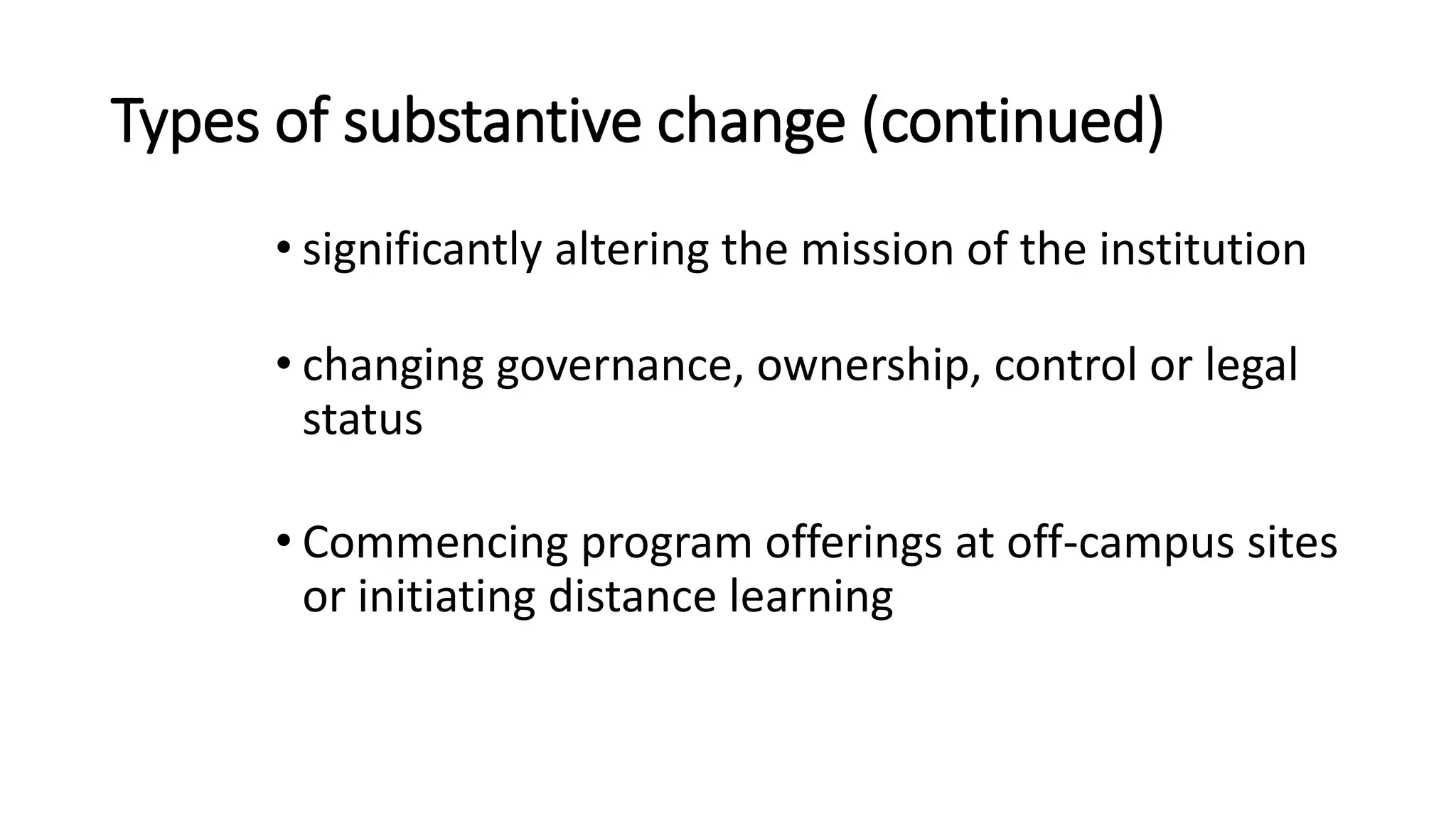 Types of substantive change (continued)

• significantly altering the mission of the institution

• changing governance, ownership, control or legal status

• Commencing program offerings at off-campus sites or initiating distance learning